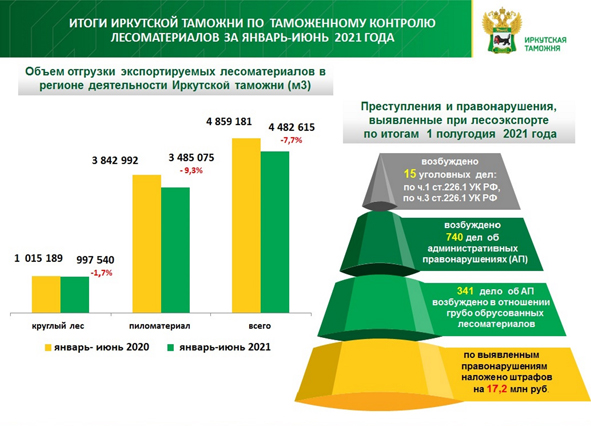 ИТОГИ ИРКУТСКОЙ ТАМОЖНИ ПО ТАМОЖЕННОМУ КОНТРОЛЮ ЛЕСОМАТЕРИАЛОВ ЗА ЯНВАРЬ-ИЮНЬ 2021 ГОДА

ИРКУТСКАЯ ТАМОЖНЯ

Объем отгрузки экспортируемых лесоматериалов в регионе деятельности Иркутской таможни (м3)

1 015 189
997 540
-1,7%
3 842 992
3 485 075
- 9,3%
4 859 181
4 482 615
-7,7%

круглый лес
пиломатериал
всего

январь- июнь 2020
январь-июнь 2021

Преступления и правонарушения, выявленные при лесоэкспорте по итогам 1 полугодия 2021 года

возбуждено 15 уголовных дел: по ч.1 ст.226.1 УК РФ, по ч.3 ст.226.1 УК РФ

возбуждено 740 дел об административных правонарушениях (АП)

341 дело об АП возбуждено в отношении грубо обрусованных лесоматериалов

по выявленным правонарушениям наложено штрафов на 17,2 млн руб.